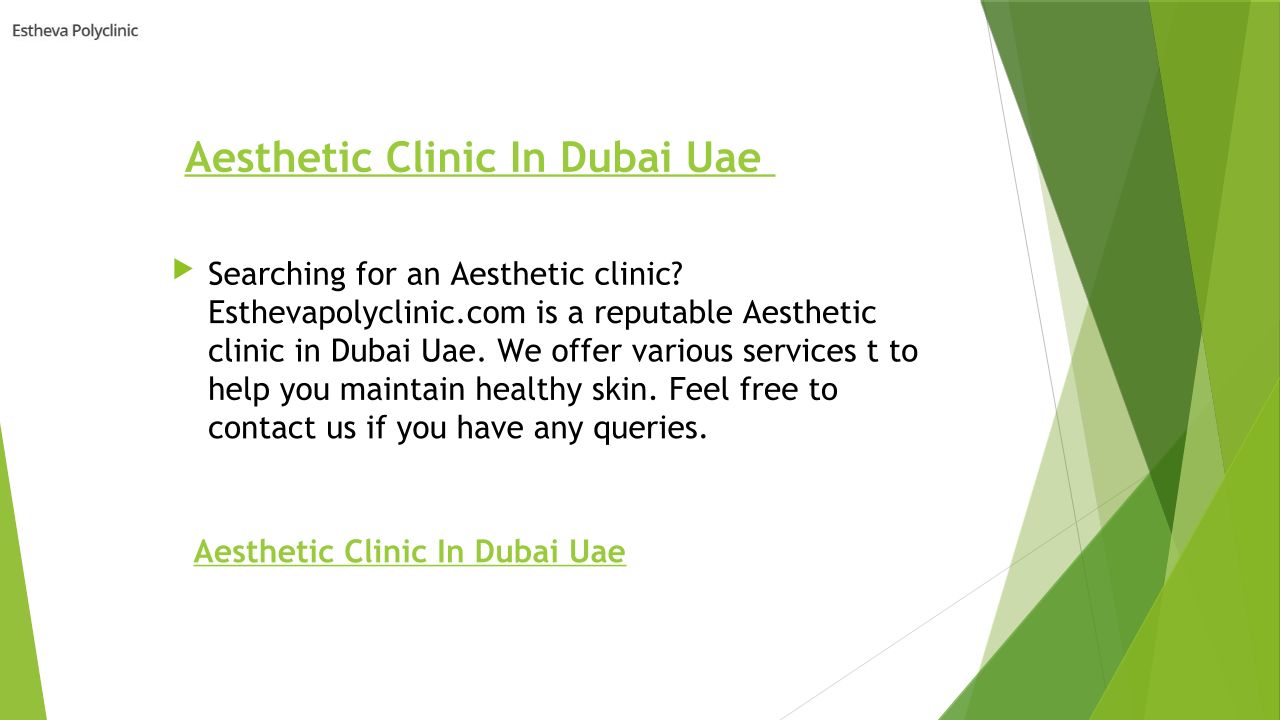 Estheva Polyclinic

Aesthetic Clinic In Dubai Uae

Searching for an Aesthetic clinic? Esthevapolyclinic.com is a reputable Aesthetic clinic in Dubai Uae. We offer various services t to help you maintain healthy skin. Feel free to contact us if you have any queries.

Aesthetic Clinic In Dubai Uae